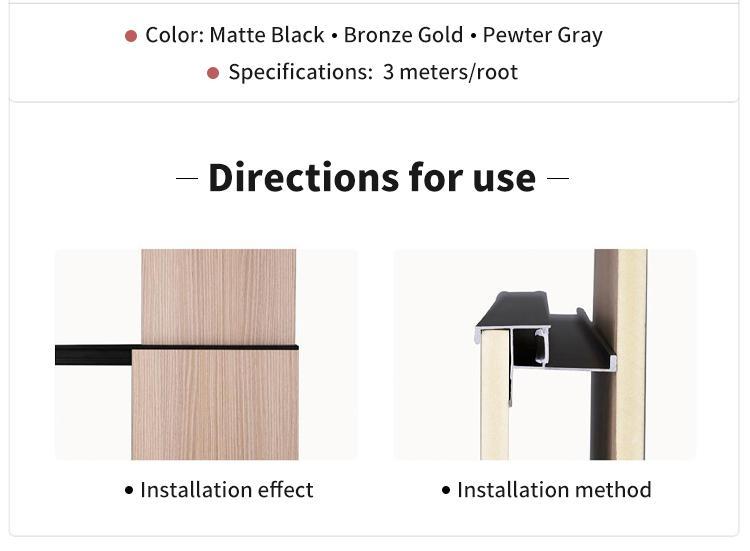 ● Color: Matte Black • Bronze Gold • Pewter Gray
● Specifications: 3 meters/root

— Directions for use —

• Installation effect

• Installation method